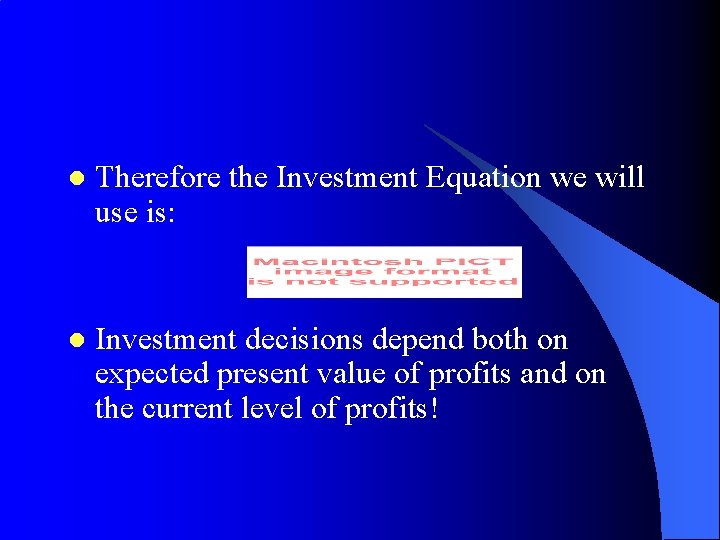 Therefore the Investment Equation we will use is:

Macintosh PICT image format is not supported

Investment decisions depend both on expected present value of profits and on the current level of profits!